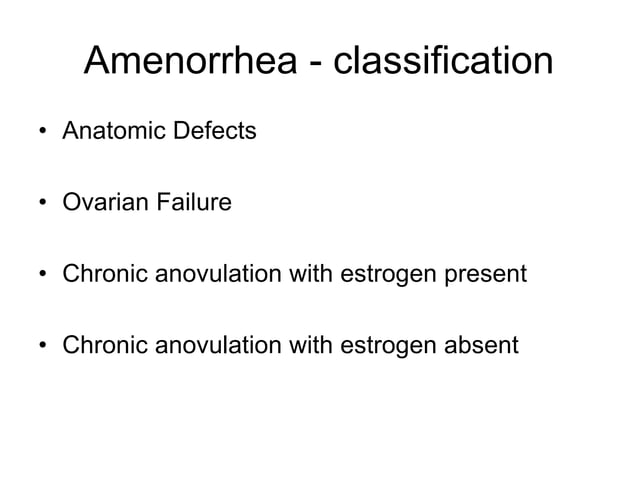 Amenorrhea - classification

• Anatomic Defects

• Ovarian Failure

• Chronic anovulation with estrogen present

• Chronic anovulation with estrogen absent